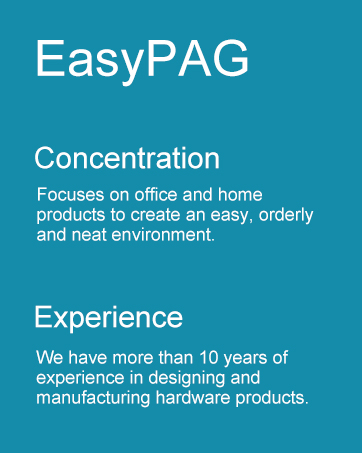 EasyPAG

Concentration

Focuses on office and home products to create an easy, orderly and neat environment.

Experience

We have more than 10 years of experience in designing and manufacturing hardware products.